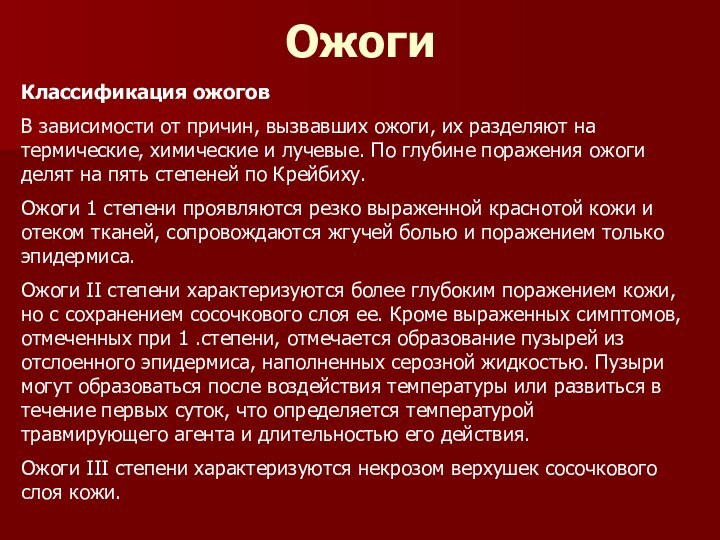 Ожоги

Классификация ожогов

В зависимости от причин, вызвавших ожоги, их разделяют на термические, химические и лучевые. По глубине поражения ожоги делят на пять степеней по Крейбиху.

Ожоги 1 степени проявляются резко выраженной краснотой кожи и отеком тканей, сопровождаются жгучей болью и поражением только эпидермиса.

Ожоги II степени характеризуются более глубоким поражением кожи, но с сохранением сосочкового слоя ее. Кроме выраженных симптомов, отмеченных при 1 .степени, отмечается образование пузырей из отслоенного эпидермиса, наполненных серозной жидкостью. Пузыри могут образоваться после воздействия температуры или развиться в течение первых суток, что определяется температурой травмирующего агента и длительностью его действия.

Ожоги III степени характеризуются некрозом верхушек сосочкового слоя кожи.